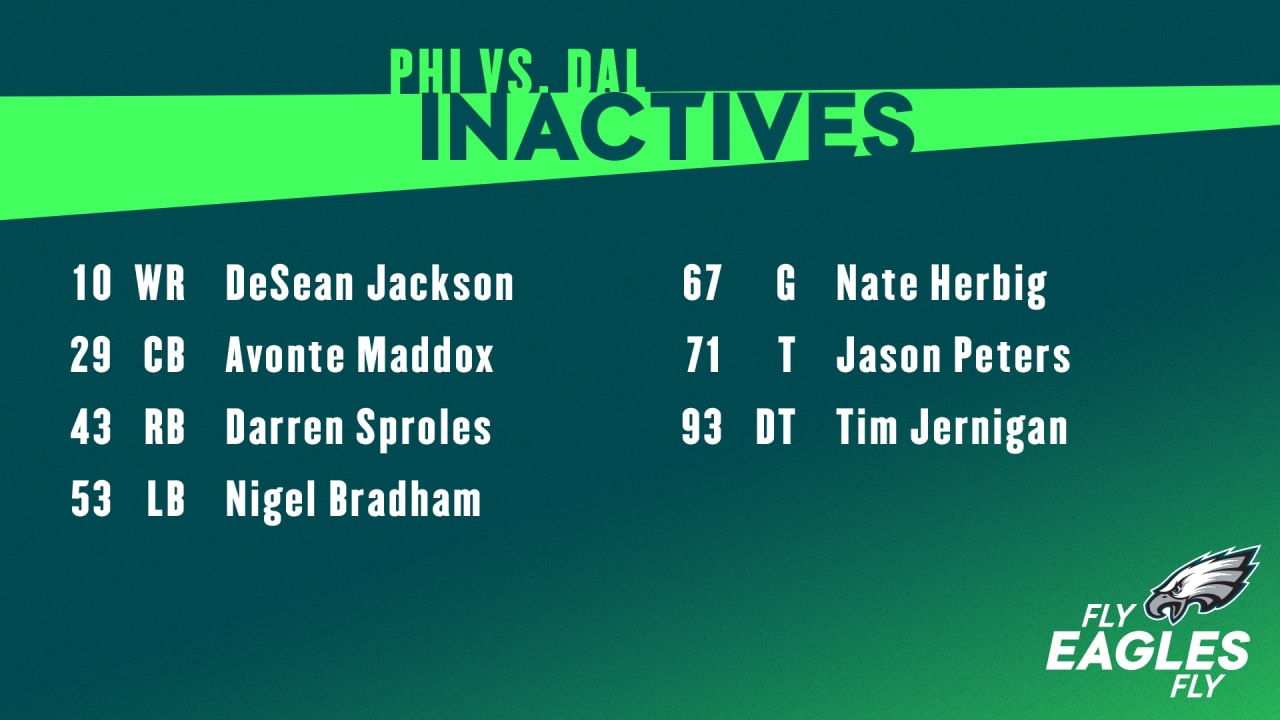 PHI VS. DAL
INACTIVES

10 WR DeSean Jackson
29 CB Avonte Maddox
43 RB Darren Sproles
53 LB Nigel Bradham

67 G Nate Herbig
71 T Jason Peters
93 DT Tim Jernigan

FLY
EAGLES
FLY